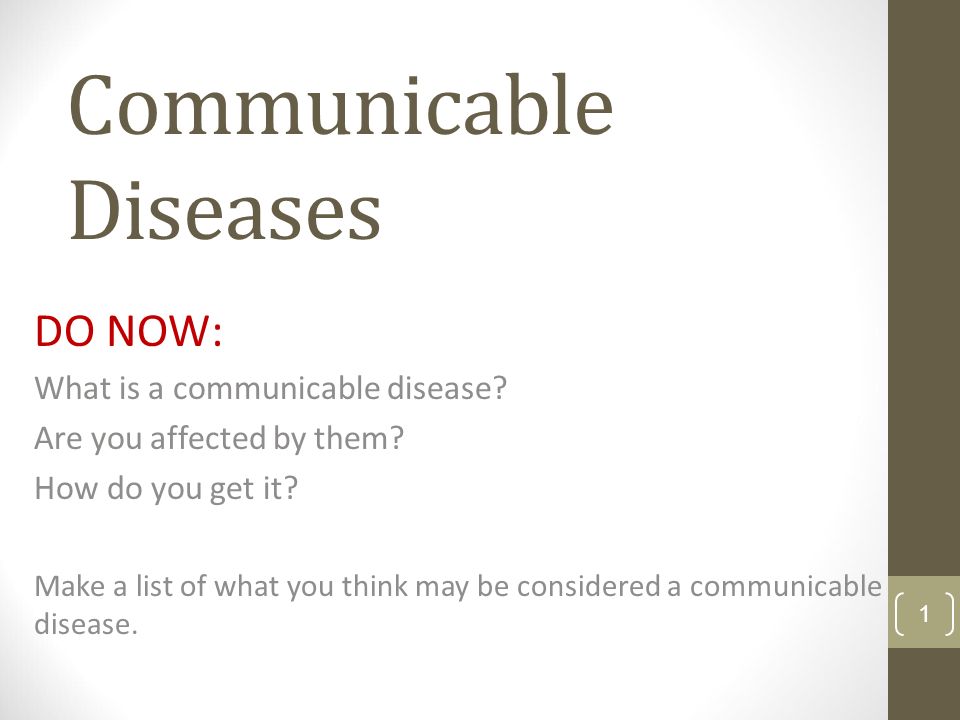 Communicable Diseases

DO NOW:

What is a communicable disease?

Are you affected by them?

How do you get it?

Make a list of what you think may be considered a communicable disease.

1